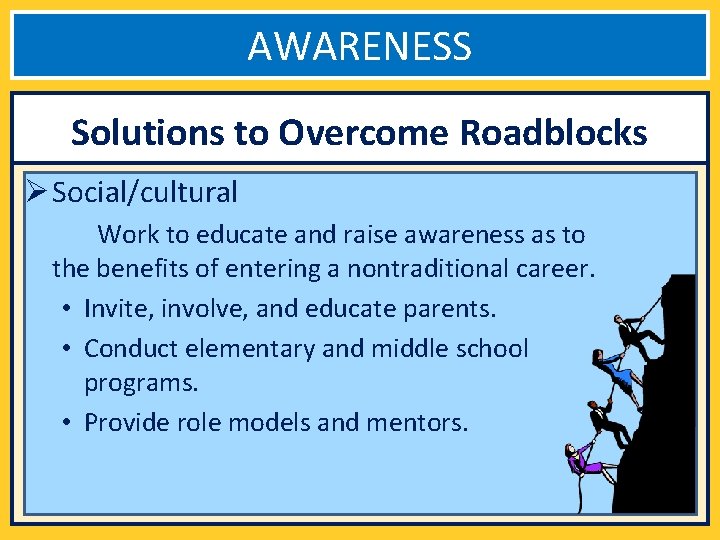 AWARENESS

Solutions to Overcome Roadblocks

➢ Social/cultural

Work to educate and raise awareness as to the benefits of entering a nontraditional career.

• Invite, involve, and educate parents.
• Conduct elementary and middle school programs.
• Provide role models and mentors.